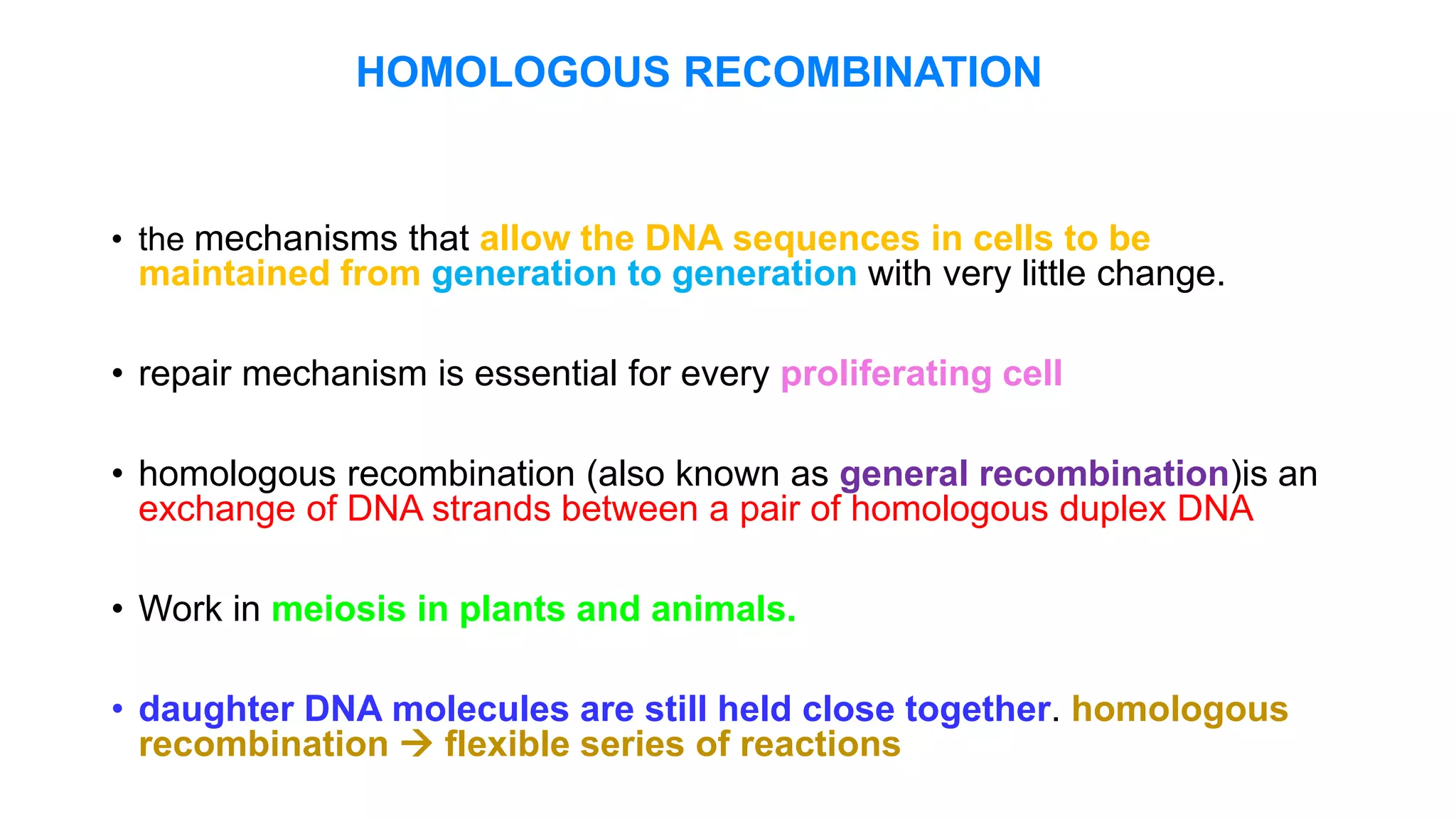 HOMOLOGOUS RECOMBINATION

• the mechanisms that allow the DNA sequences in cells to be maintained from generation to generation with very little change.

• repair mechanism is essential for every proliferating cell

• homologous recombination (also known as general recombination)is an exchange of DNA strands between a pair of homologous duplex DNA

• Work in meiosis in plants and animals.

• daughter DNA molecules are still held close together. homologous recombination → flexible series of reactions